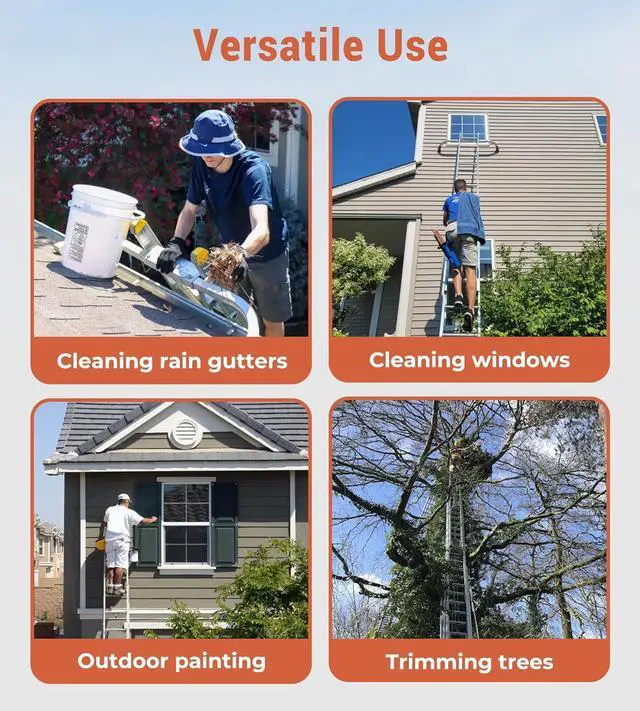 Versatile Use

Cleaning rain gutters

Cleaning windows

Outdoor painting

Trimming trees